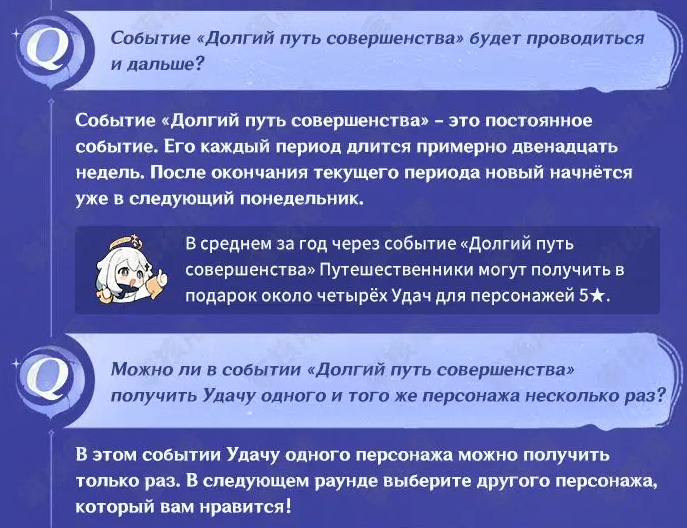 Q

Событие «Долгий путь совершенства» будет проводиться и дальше?

Событие «Долгий путь совершенства» – это постоянное событие. Его каждый период длится примерно двенадцать недель. После окончания текущего периода новый начнётся уже в следующий понедельник.

В среднем за год через событие «Долгий путь совершенства» Путешественники могут получить в подарок около четырёх Удач для персонажей 5★.

Q

Можно ли в событии «Долгий путь совершенства» получить Удачу одного и того же персонажа несколько раз?

В этом событии Удачу одного персонажа можно получить только раз. В следующем раунде выберите другого персонажа, который вам нравится!